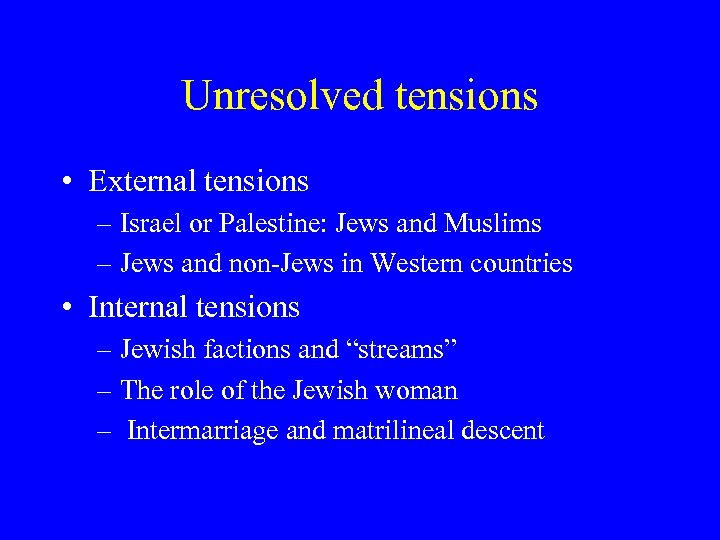 Unresolved tensions

• External tensions
– Israel or Palestine: Jews and Muslims
– Jews and non-Jews in Western countries
• Internal tensions
– Jewish factions and “streams”
– The role of the Jewish woman
– Intermarriage and matrilineal descent